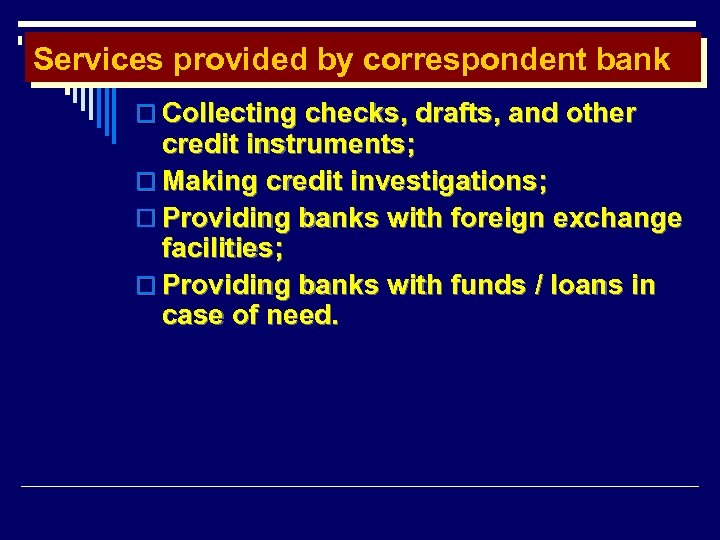 Services provided by correspondent bank

Collecting checks, drafts, and other credit instruments;
Making credit investigations;
Providing banks with foreign exchange facilities;
Providing banks with funds / loans in case of need.